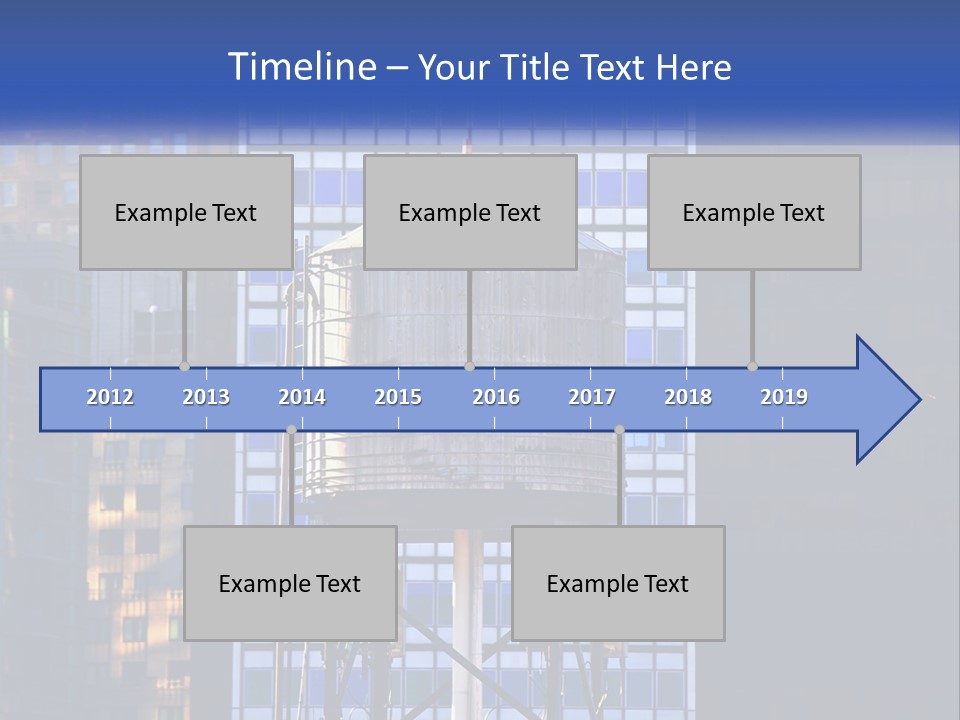 Timeline – Your Title Text Here

Example Text

Example Text

Example Text

2012 2013 2014 2015 2016 2017 2018 2019

Example Text

Example Text